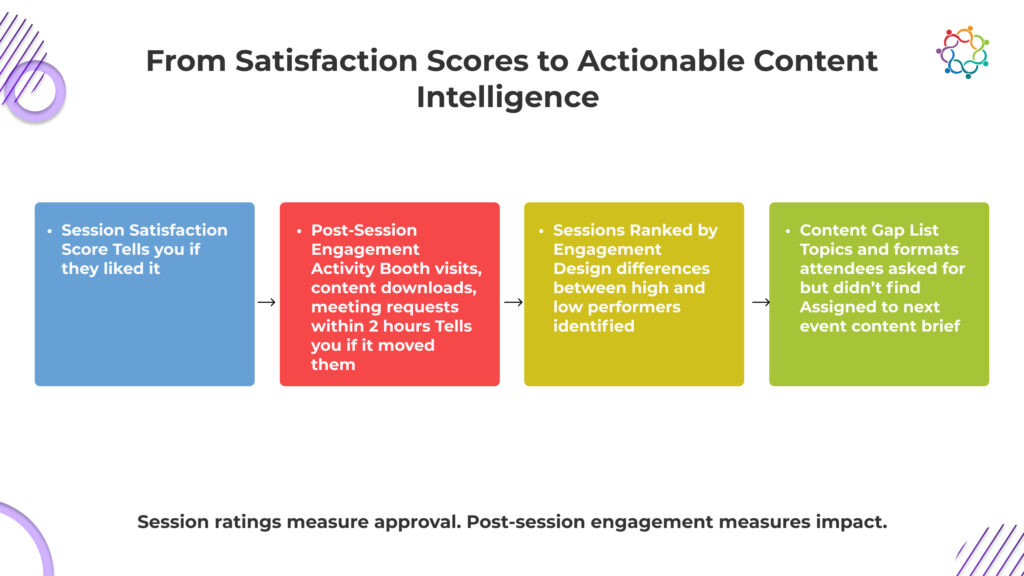 From Satisfaction Scores to Actionable Content Intelligence

• Session Satisfaction Score Tells you if they liked it

→

• Post-Session Engagement Activity Booth visits, content downloads, meeting requests within 2 hours Tells you if it moved them

→

• Sessions Ranked by Engagement Design differences between high and low performers identified

→

• Content Gap List Topics and formats attendees asked for but didn't find Assigned to next event content brief

Session ratings measure approval. Post-session engagement measures impact.